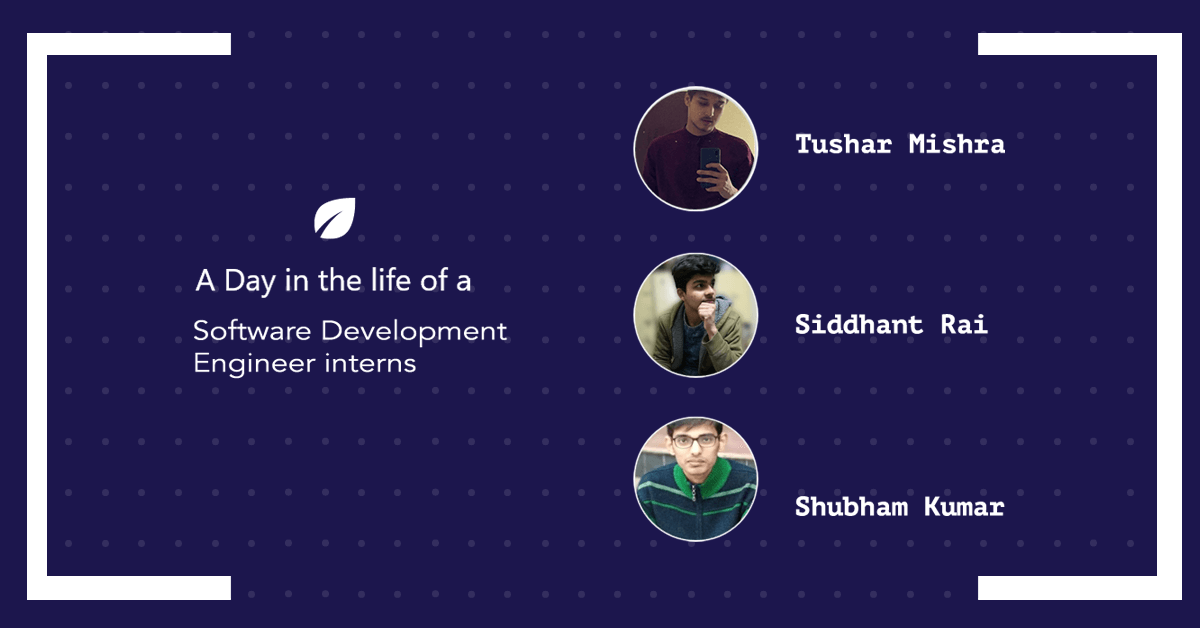 A Day in the life of a

Software Development Engineer interns

Tushar Mishra

Siddhant Rai

Shubham Kumar